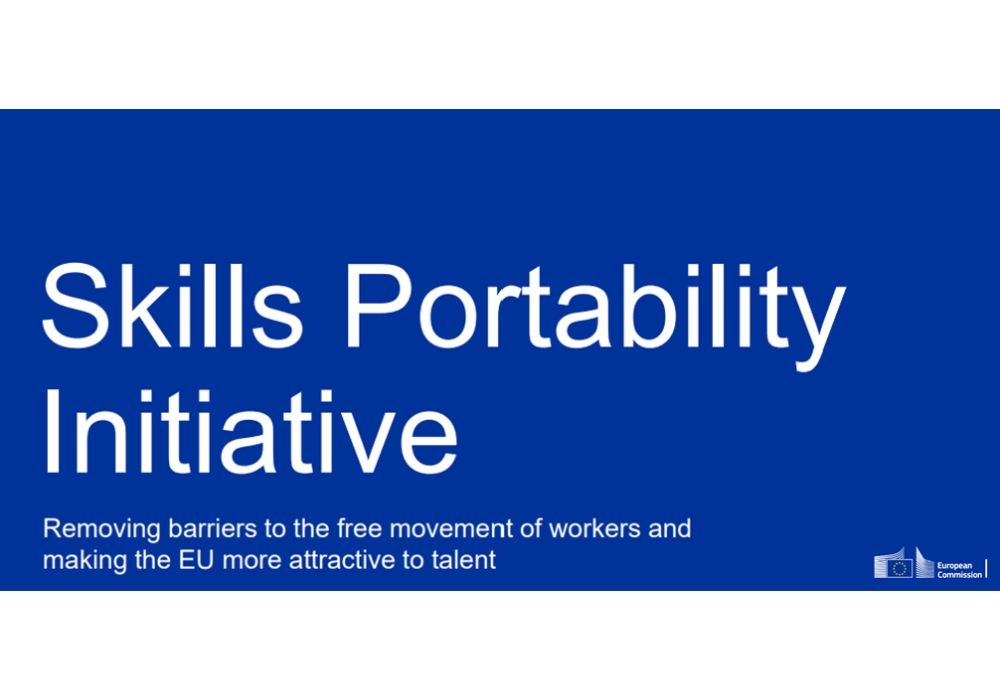 Skills Portability Initiative

Removing barriers to the free movement of workers and making the EU more attractive to talent

European Commission